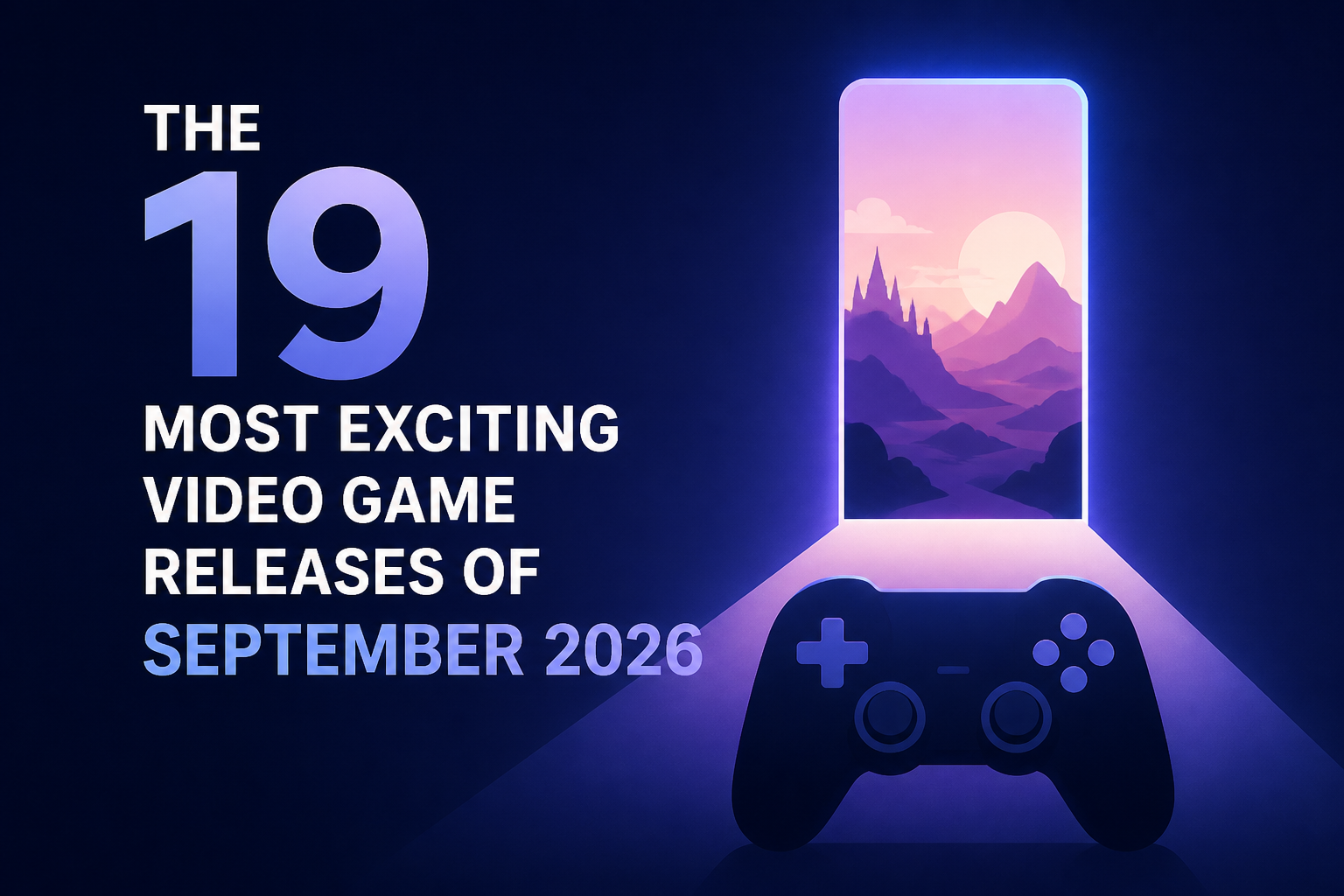 THE 19 MOST EXCITING VIDEO GAME RELEASES OF SEPTEMBER 2026